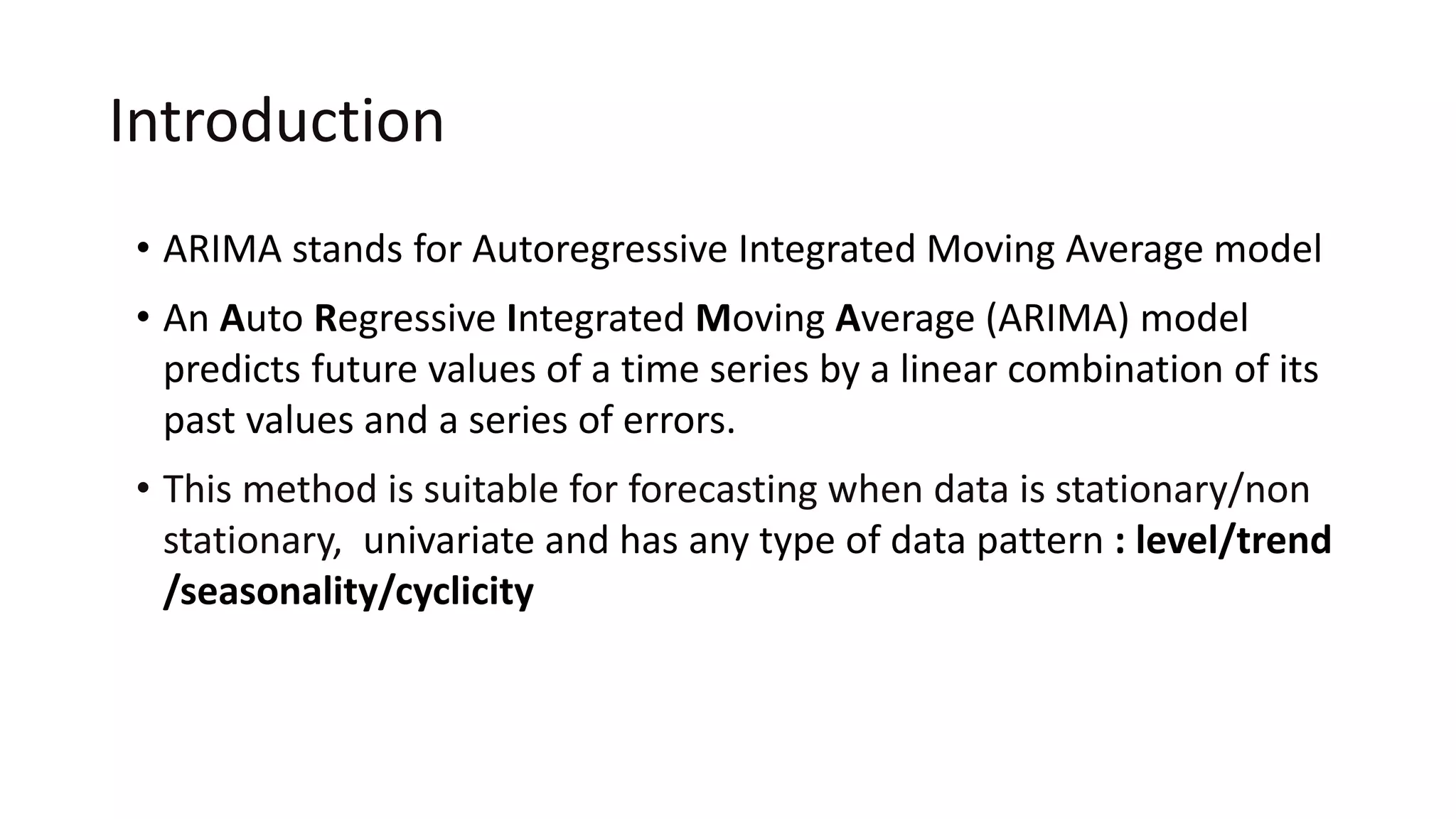 Introduction

• ARIMA stands for Autoregressive Integrated Moving Average model

• An Auto Regressive Integrated Moving Average (ARIMA) model predicts future values of a time series by a linear combination of its past values and a series of errors.

• This method is suitable for forecasting when data is stationary/non stationary, univariate and has any type of data pattern : level/trend /seasonality/cyclicity